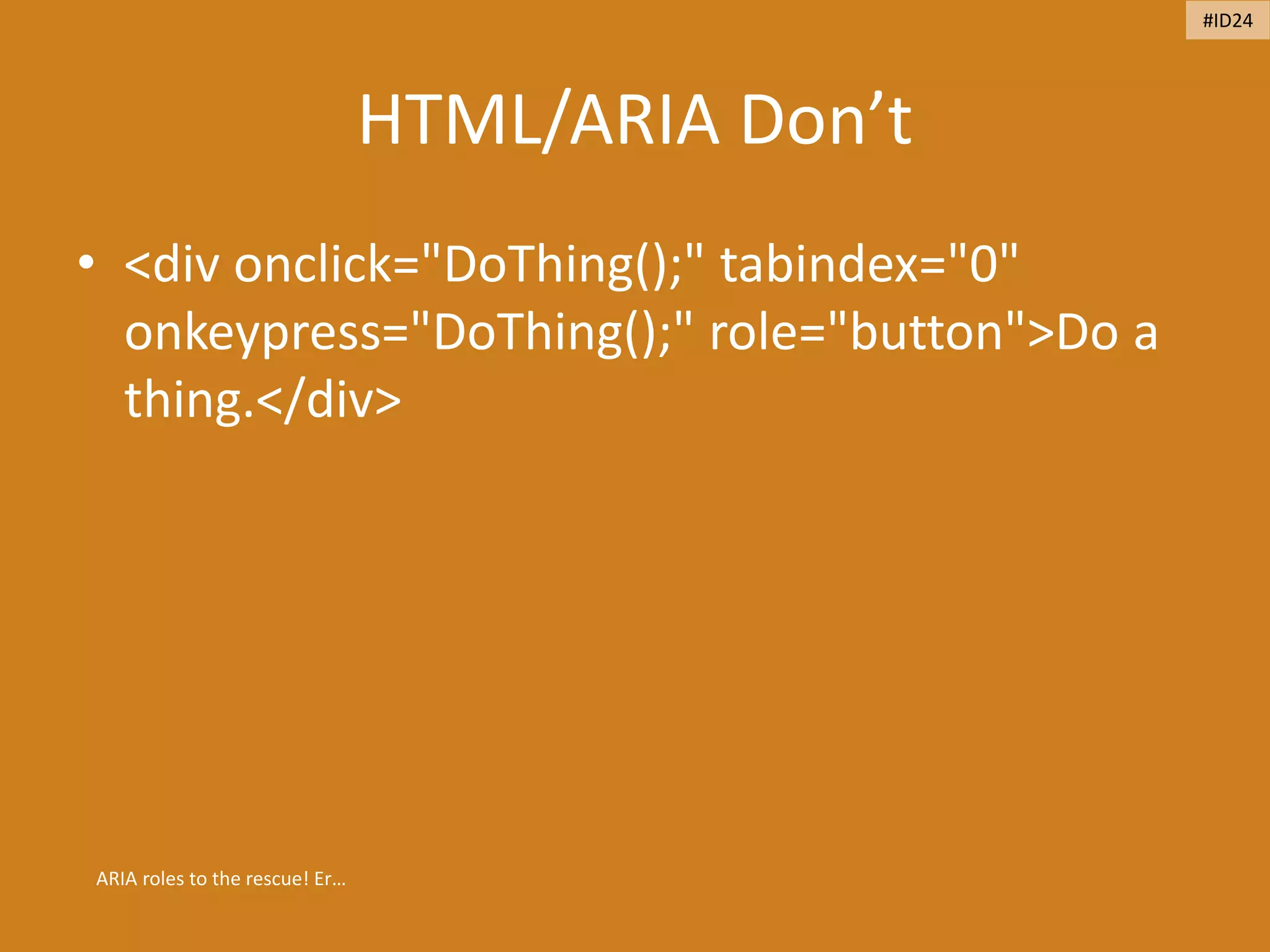 #ID24

HTML/ARIA Don’t

• <div onclick="DoThing();" tabindex="0" onkeypress="DoThing();" role="button">Do a thing.</div>

ARIA roles to the rescue! Er…